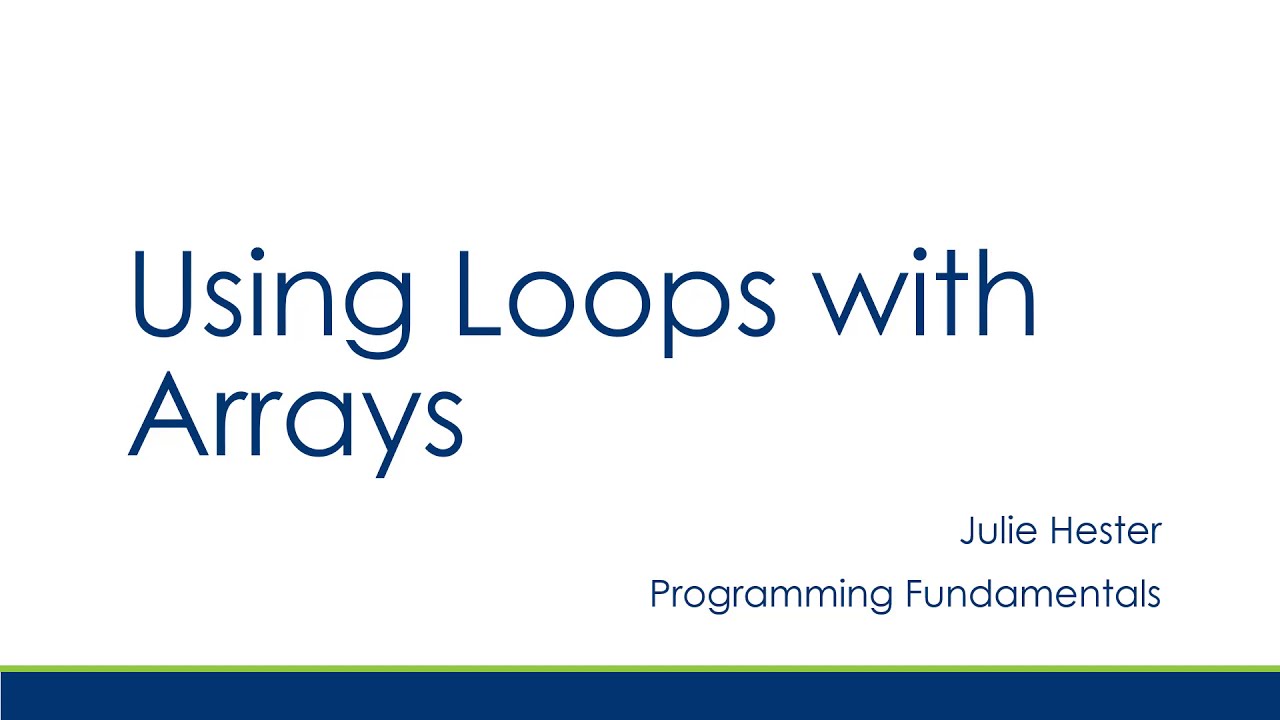 Using Loops with Arrays

Julie Hester

Programming Fundamentals